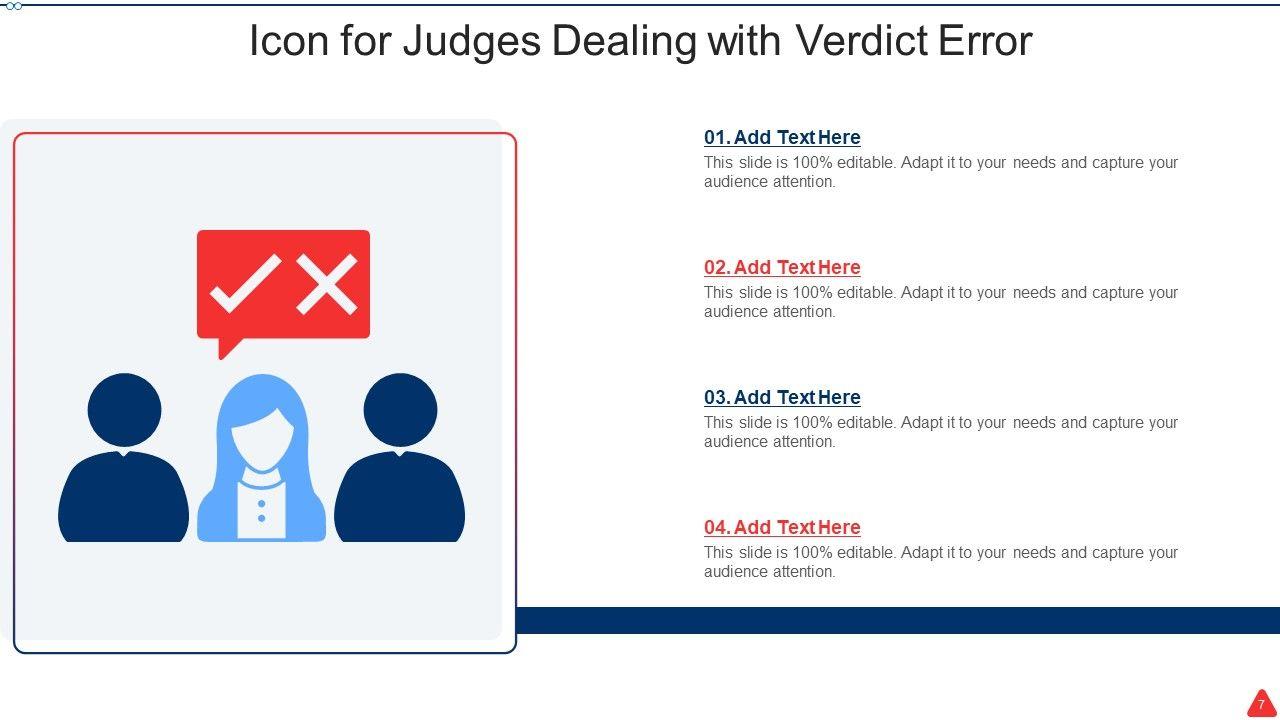 Icon for Judges Dealing with Verdict Error

01. Add Text Here
This slide is 100% editable. Adapt it to your needs and capture your audience attention.

02. Add Text Here
This slide is 100% editable. Adapt it to your needs and capture your audience attention.

03. Add Text Here
This slide is 100% editable. Adapt it to your needs and capture your audience attention.

04. Add Text Here
This slide is 100% editable. Adapt it to your needs and capture your audience attention.

7